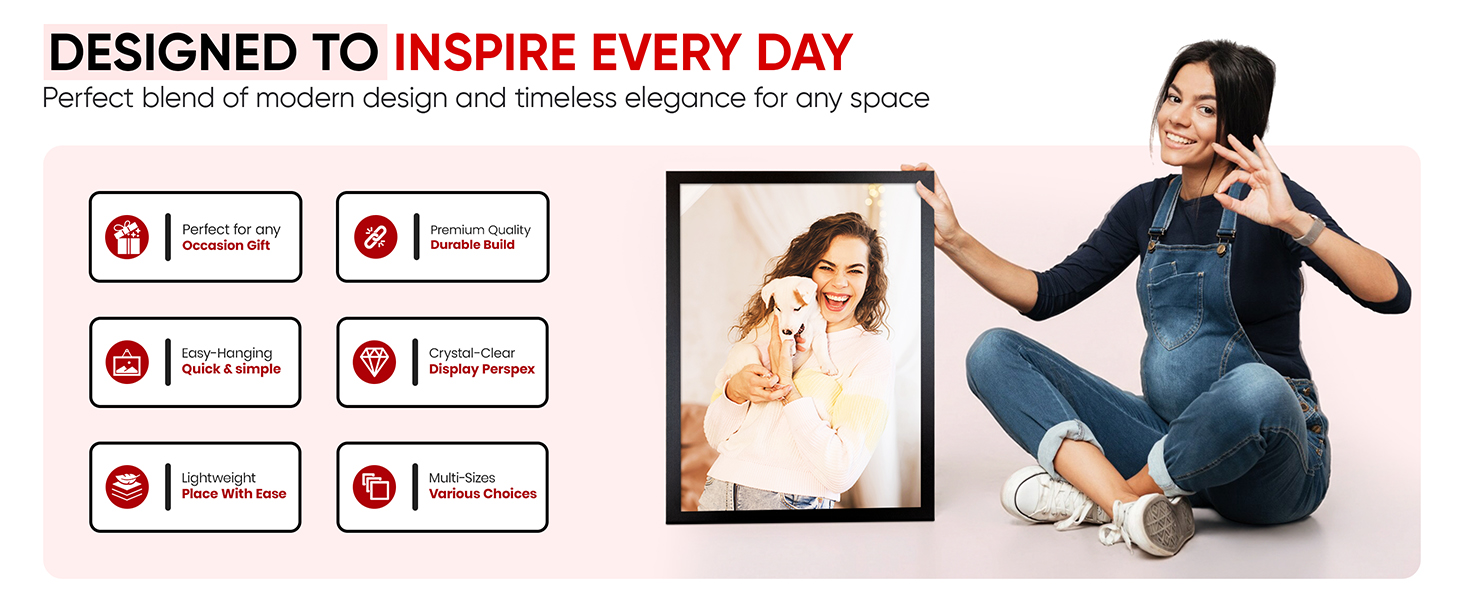 DESIGNED TO INSPIRE EVERY DAY
Perfect blend of modern design and timeless elegance for any space

Perfect for any
Occasion Gift

Premium Quality
Durable Build

Easy-Hanging
Quick & simple

Crystal-Clear
Display Perspex

Lightweight
Place With Ease

Multi-Sizes
Various Choices